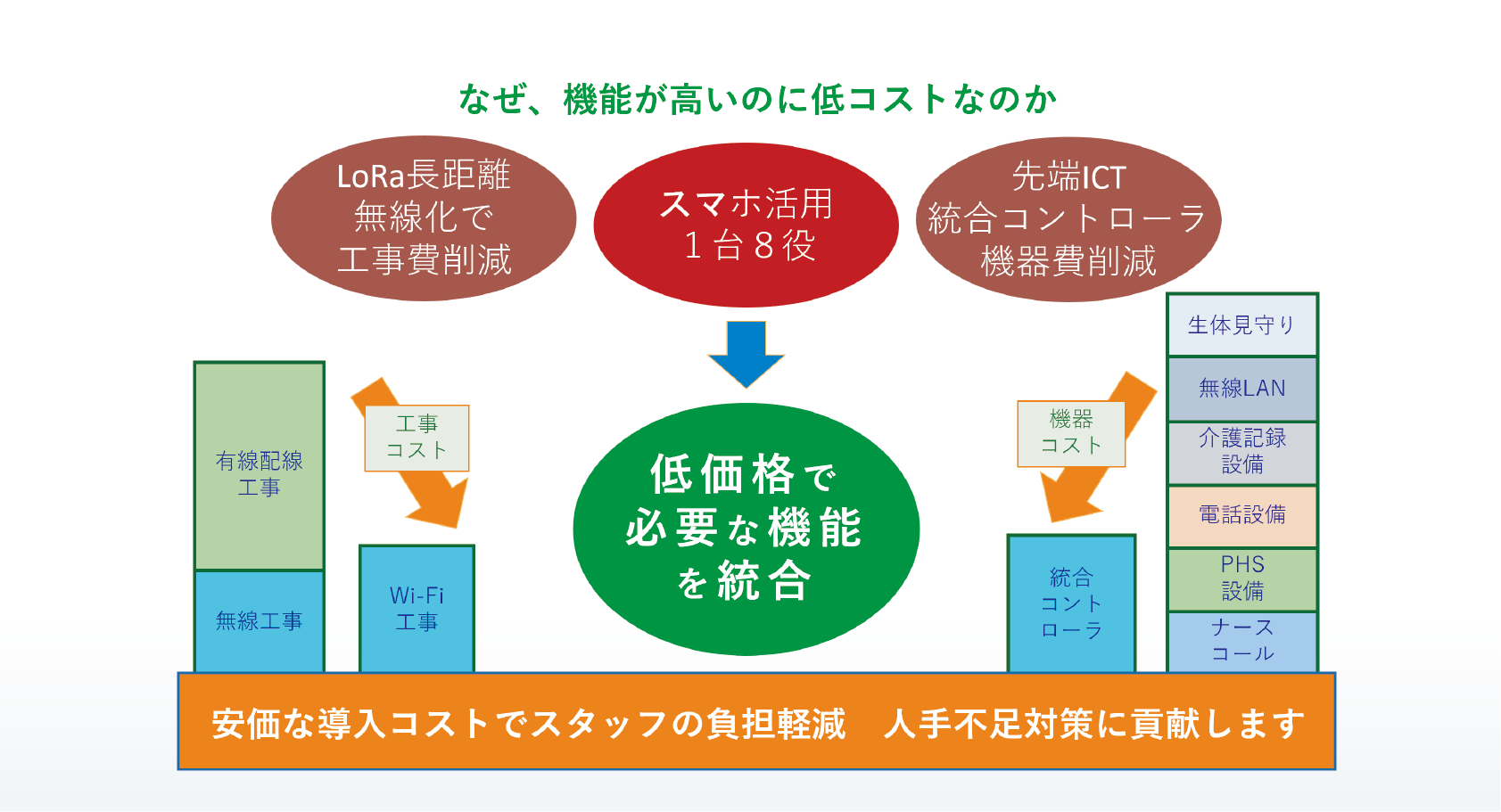 なぜ、機能が高いのに低コストなのか

LoRa長距離
無線化で
工事費削減

スマホ活用
1台8役

先端ICT
統合コントローラ
機器費削減

有線配線
工事

無線工事

工事
コスト

Wi-Fi
工事

低価格で
必要な機能
を統合

機器
コスト

統合
コント
ローラ

生体見守り

無線LAN

介護記録
設備

電話設備

PHS
設備

ナース
コール

安価な導入コストでスタッフの負担軽減　人手不足対策に貢献します